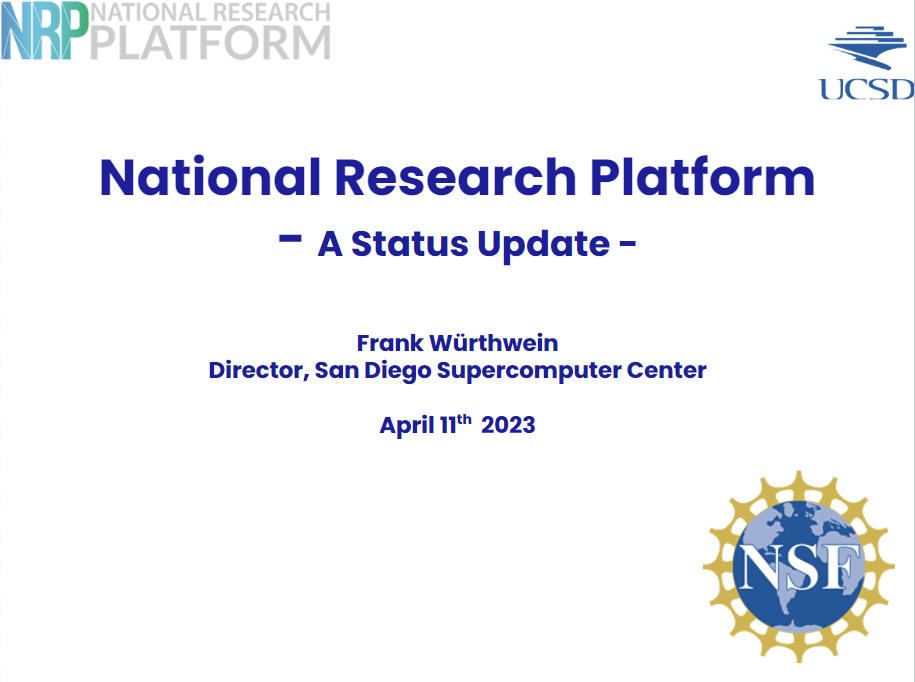 NRP NATIONAL RESEARCH PLATFORM

UCSD

National Research Platform

- A Status Update -

Frank Würthwein
Director, San Diego Supercomputer Center

April 11th 2023

NSF